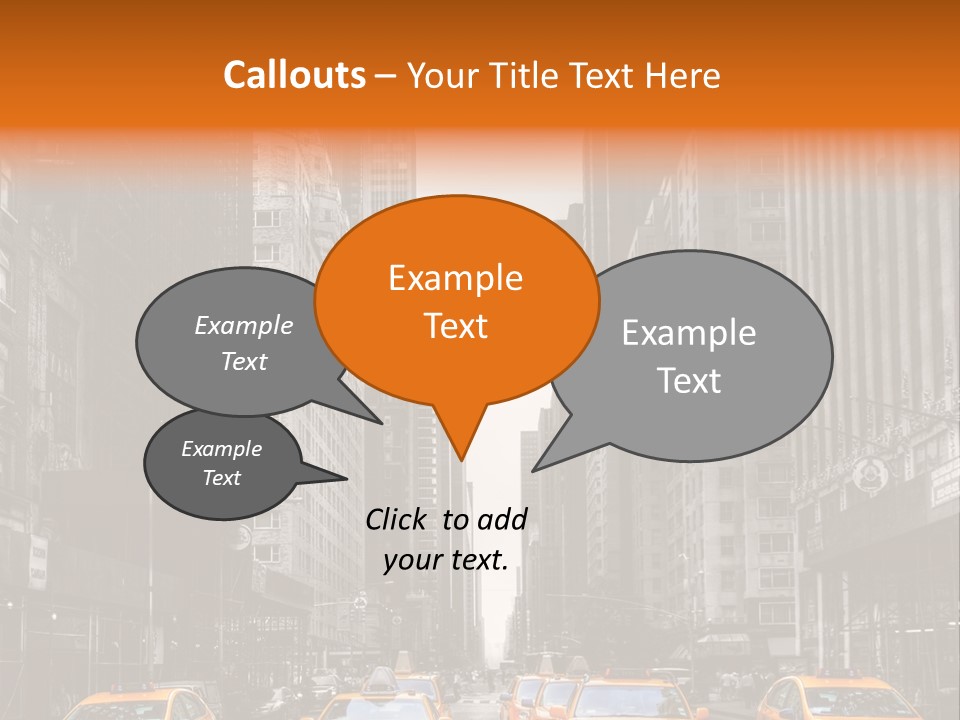 Callouts – Your Title Text Here

Example Text

Example Text

Example Text

Example Text

Click to add your text.